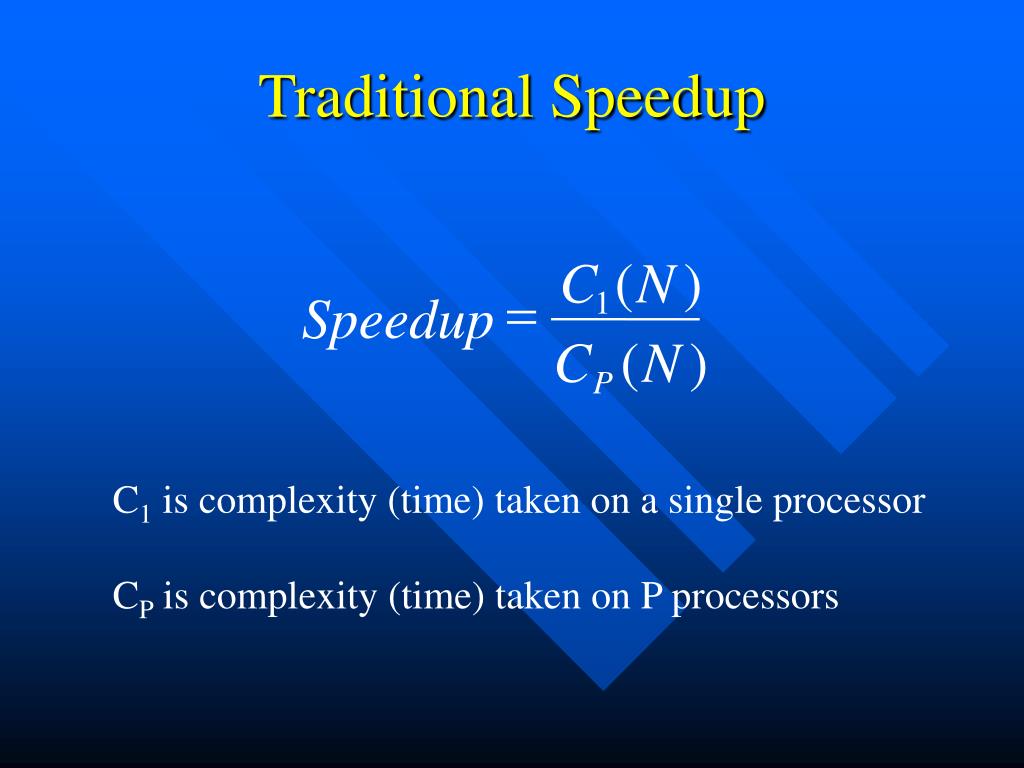 Traditional Speedup

$Speedup = \frac{C_1(N)}{C_P(N)}$

$C_1$ is complexity (time) taken on a single processor

$C_P$ is complexity (time) taken on P processors